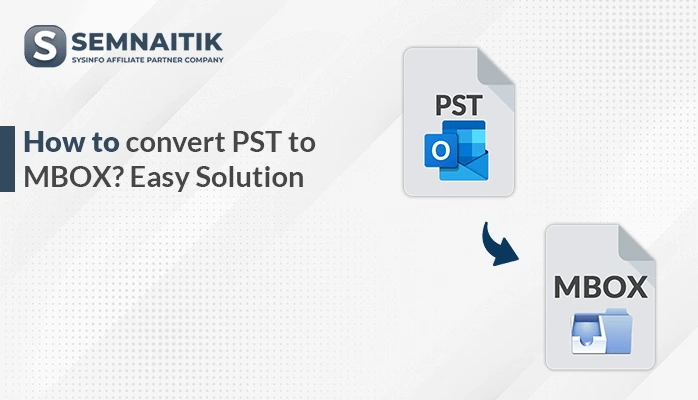 S SEMNAITIK
SYSINFO AFFILIATE PARTNER COMPANY

How to convert PST to MBOX? Easy Solution

PST
O

MBOX